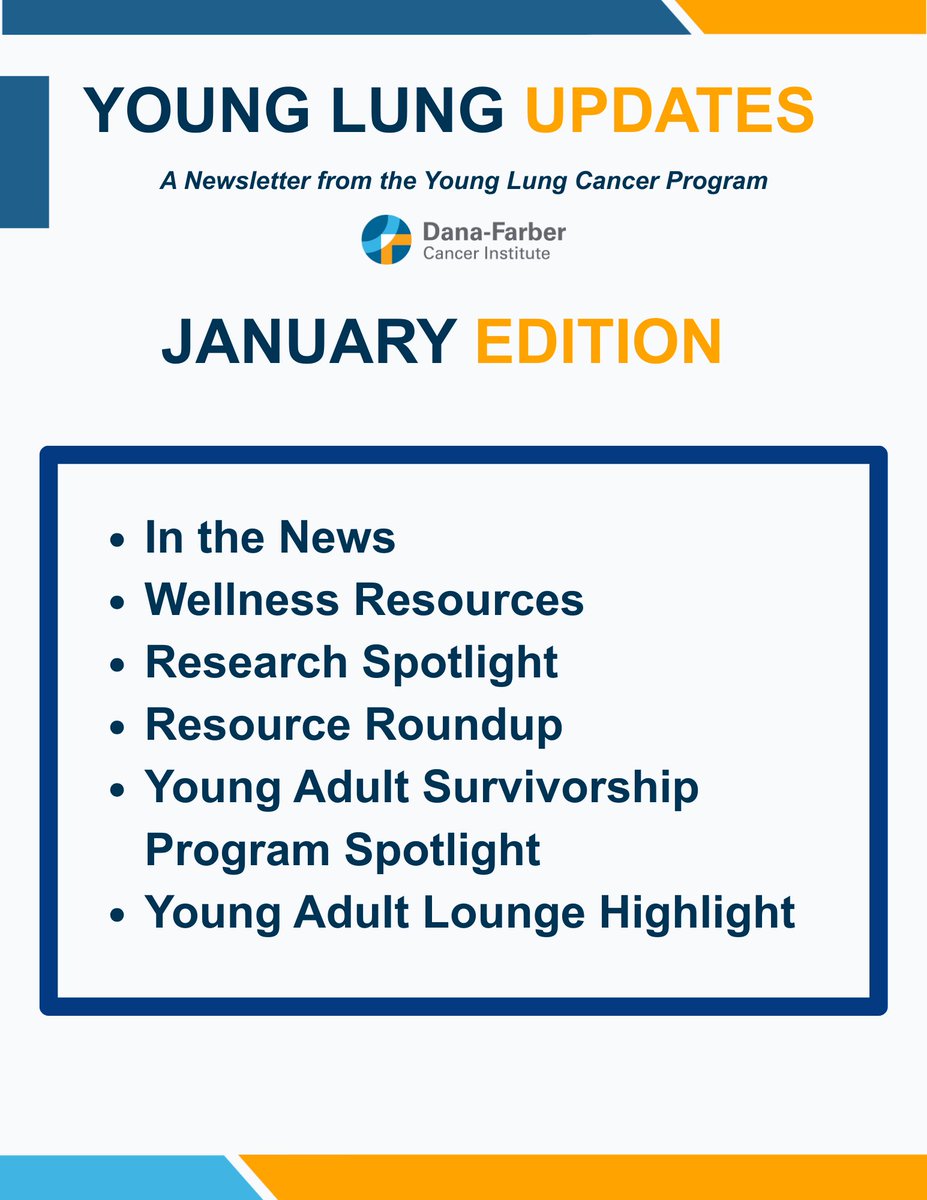 YOUNG LUNG UPDATES

A Newsletter from the Young Lung Cancer Program

Dana-Farber Cancer Institute

JANUARY EDITION

- In the News
- Wellness Resources
- Research Spotlight
- Resource Roundup
- Young Adult Survivorship Program Spotlight
- Young Adult Lounge Highlight